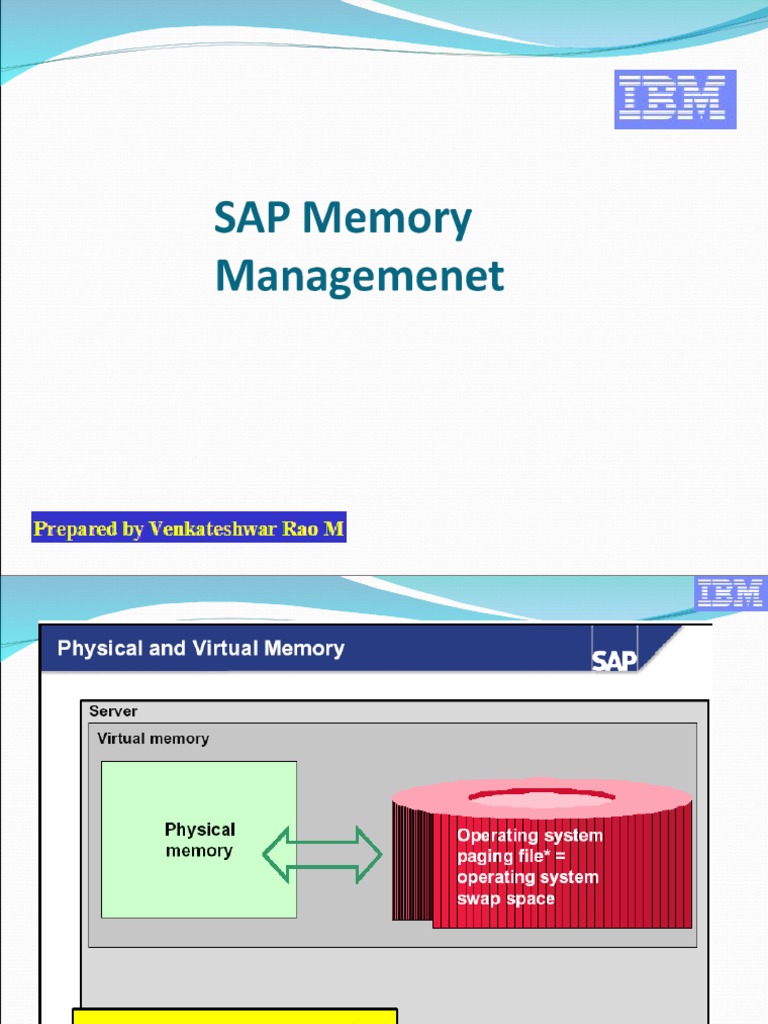 IBM

SAP Memory Managemenet

Prepared by Venkateshwar Rao M

IBM

Physical and Virtual Memory

SAP

Server

Virtual memory

Physical memory

Operating system paging file* = operating system swap space